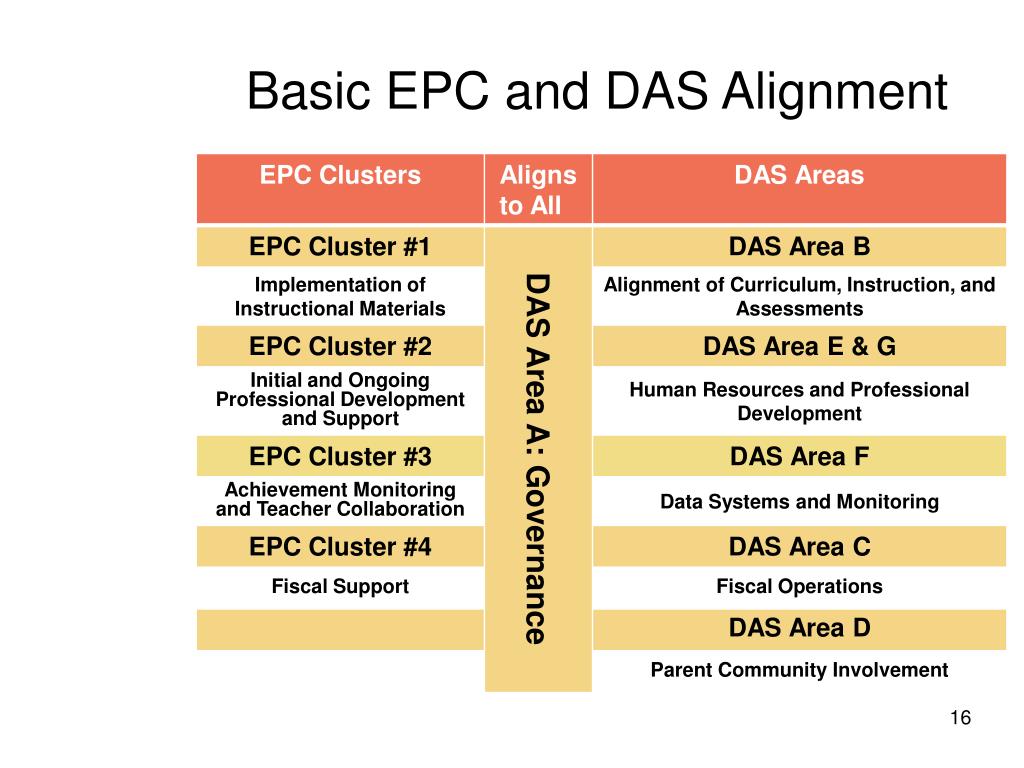 Basic EPC and DAS Alignment

| EPC Clusters | Aligns to All | DAS Areas |
|---|---|---|
| EPC Cluster #1 | DAS Area A: Governance | DAS Area B |
| Implementation of Instructional Materials | | Alignment of Curriculum, Instruction, and Assessments |
| EPC Cluster #2 | | DAS Area E & G |
| Initial and Ongoing Professional Development and Support | | Human Resources and Professional Development |
| EPC Cluster #3 | | DAS Area F |
| Achievement Monitoring and Teacher Collaboration | | Data Systems and Monitoring |
| EPC Cluster #4 | | DAS Area C |
| Fiscal Support | | Fiscal Operations |
| | | DAS Area D |
| | | Parent Community Involvement |

16